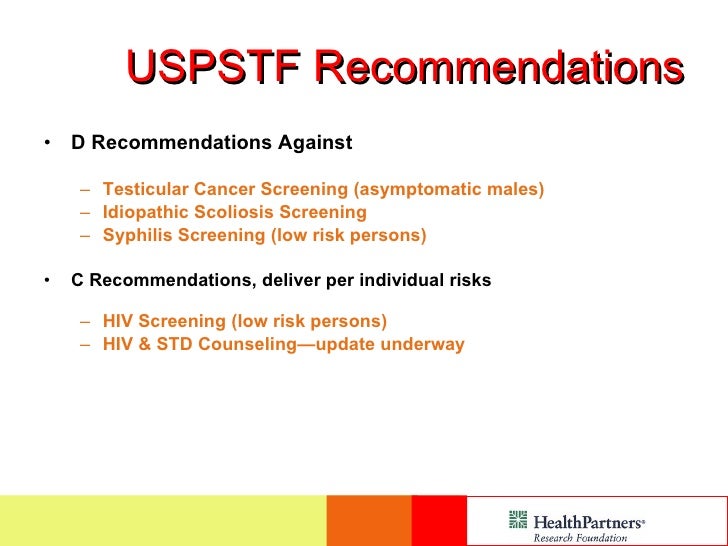 USPSTF Recommendations

• D Recommendations Against

– Testicular Cancer Screening (asymptomatic males)
– Idiopathic Scoliosis Screening
– Syphilis Screening (low risk persons)

• C Recommendations, deliver per individual risks

– HIV Screening (low risk persons)
– HIV & STD Counseling—update underway

HealthPartners®
Research Foundation